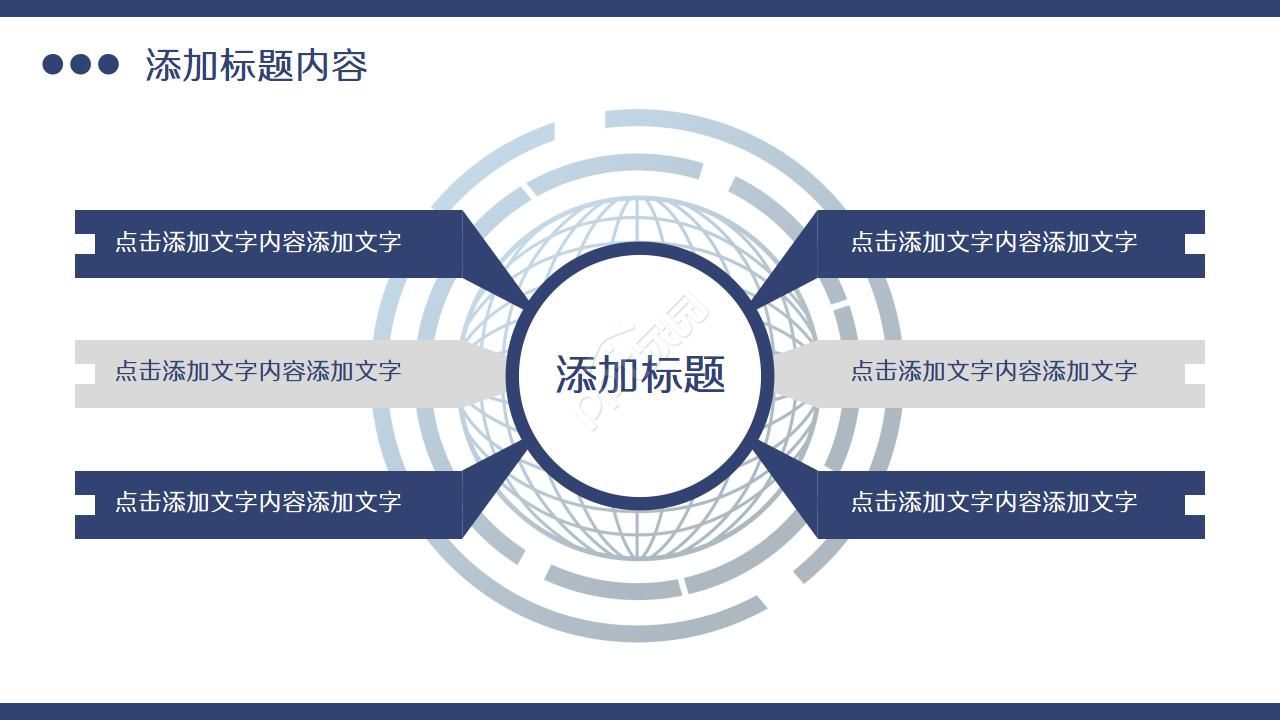 添加标题内容

点击添加文字内容添加文字

点击添加文字内容添加文字

点击添加文字内容添加文字

添加标题

点击添加文字内容添加文字

点击添加文字内容添加文字

点击添加文字内容添加文字